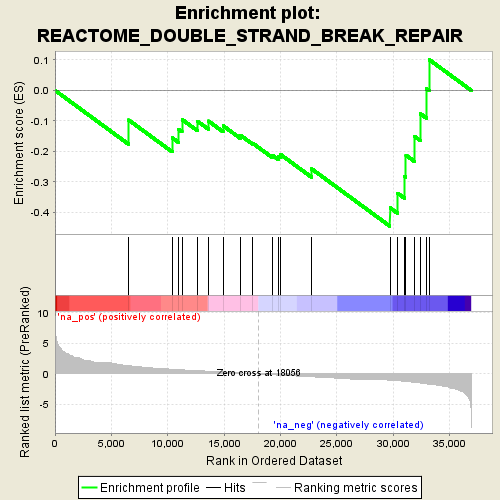 Enrichment plot:
REACTOME_DOUBLE_STRAND_BREAK_REPAIR

Enrichment score (ES)
0.1
0.0
-0.1
-0.2
-0.3
-0.4

Ranked list metric (PreRanked)
10
5
0
-5
'na_pos' (positively correlated)
Zero cross at 18056
'na_neg' (negatively correlated)

0
5,000
10,000
15,000
20,000
25,000
30,000
35,000
Rank in Ordered Dataset

Enrichment profile
Hits
Ranking metric scores